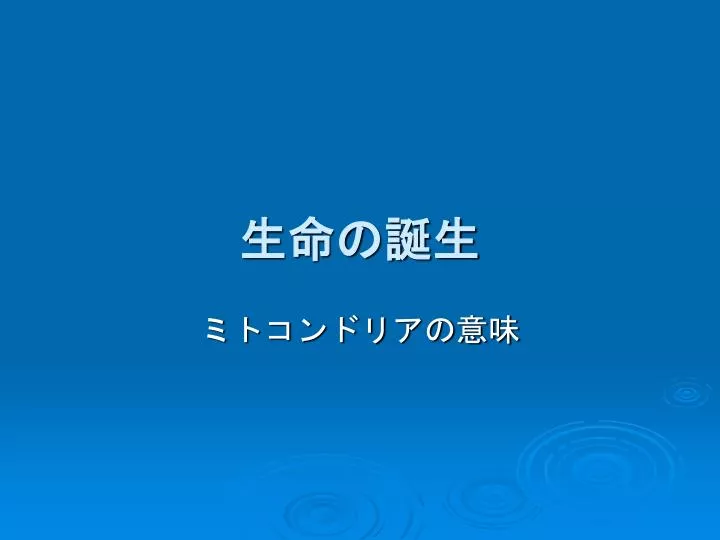 生命の誕生

ミトコンドリアの意味